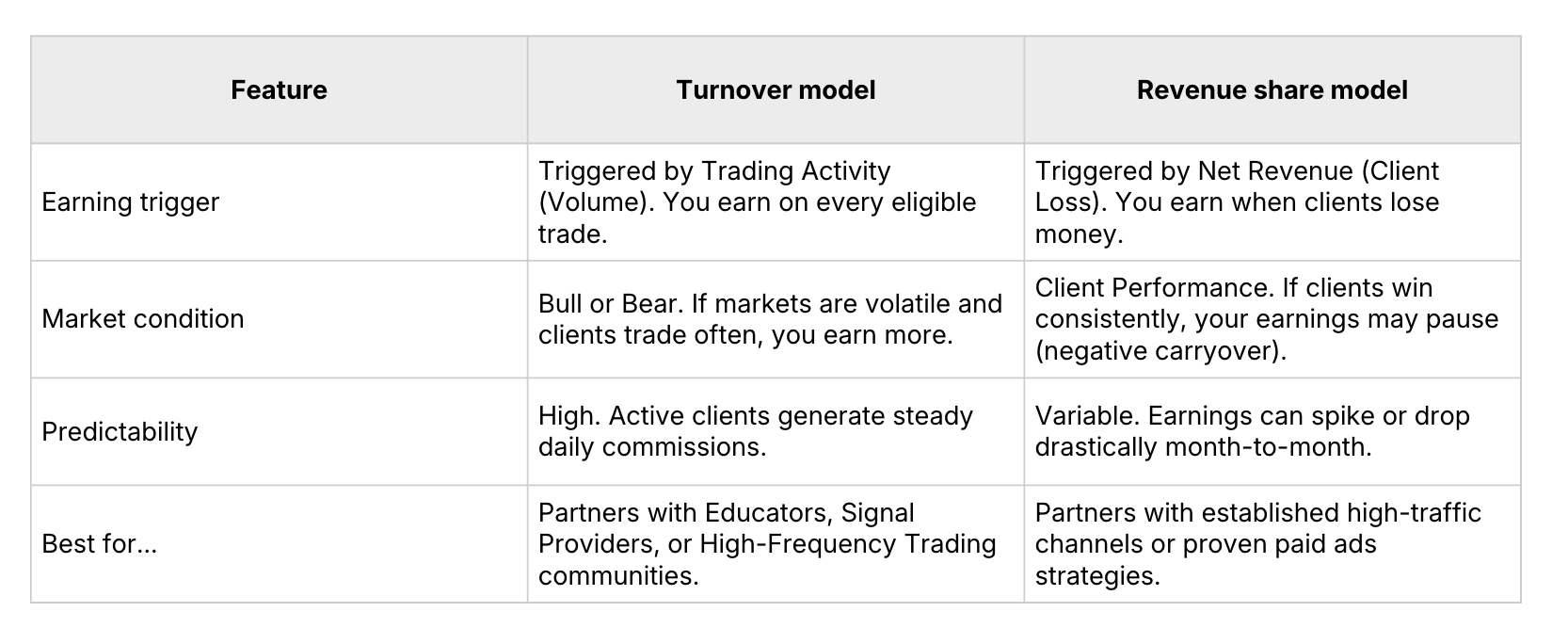 | Feature | Turnover model | Revenue share model |
|---|---|---|
| Earning trigger | Triggered by Trading Activity (Volume). You earn on every eligible trade. | Triggered by Net Revenue (Client Loss). You earn when clients lose money. |
| Market condition | Bull or Bear. If markets are volatile and clients trade often, you earn more. | Client Performance. If clients win consistently, your earnings may pause (negative carryover). |
| Predictability | High. Active clients generate steady daily commissions. | Variable. Earnings can spike or drop drastically month-to-month. |
| Best for... | Partners with Educators, Signal Providers, or High-Frequency Trading communities. | Partners with established high-traffic channels or proven paid ads strategies. |